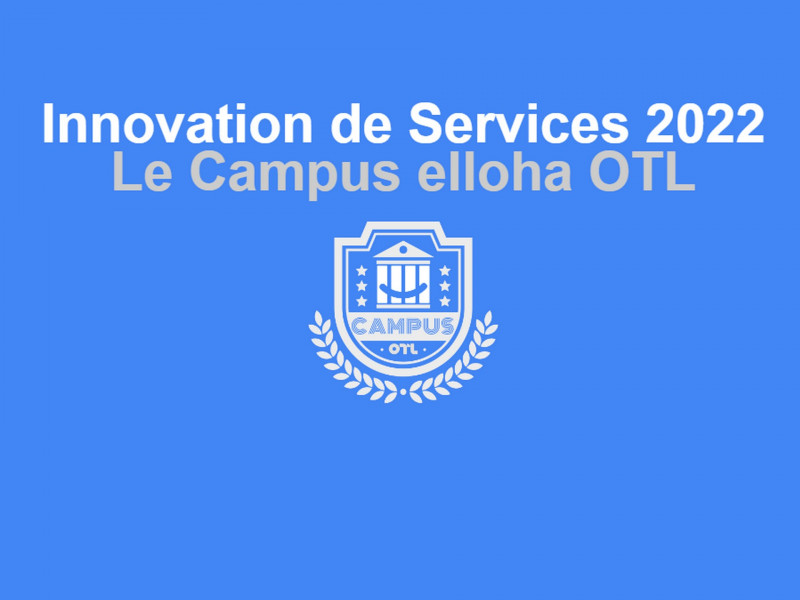 Innovation de Services 2022
Le Campus elloha OTL

CAMPUS
· OTL ·